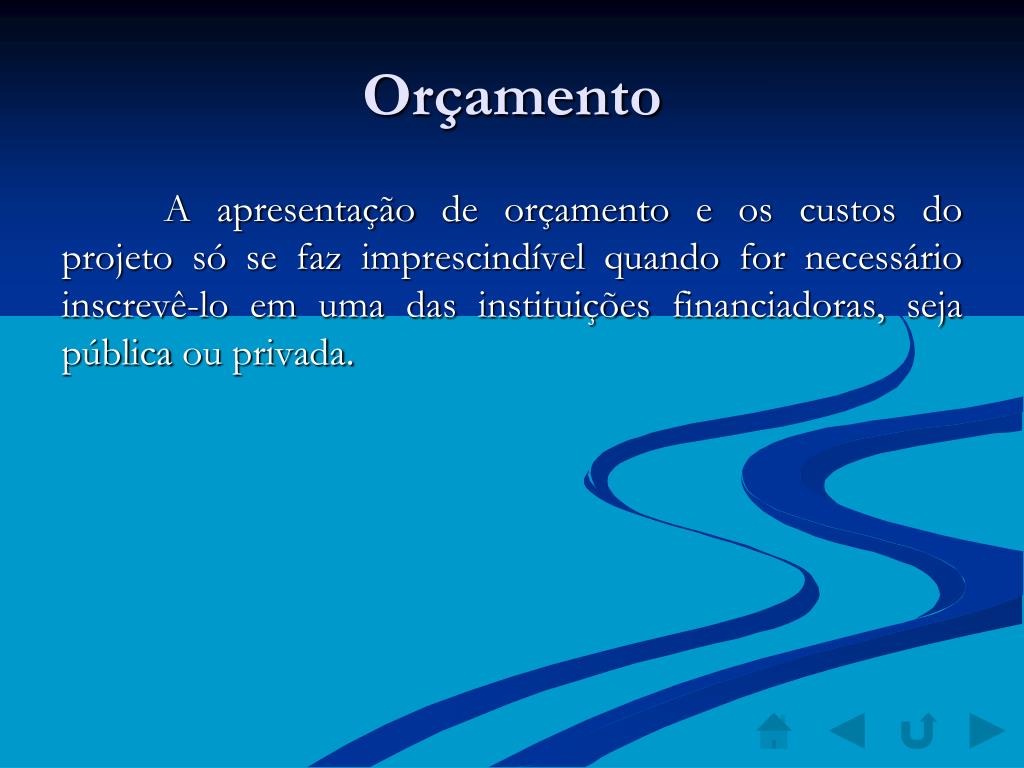 Orçamento

A apresentação de orçamento e os custos do projeto só se faz imprescindível quando for necessário inscrevê-lo em uma das instituições financiadoras, seja pública ou privada.